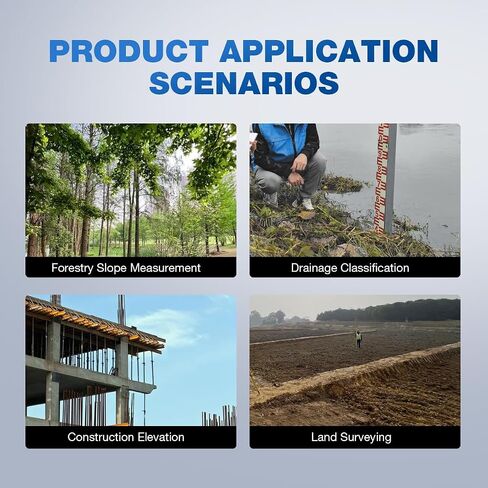 PRODUCT APPLICATION SCENARIOS

Forestry Slope Measurement

Drainage Classification

Construction Elevation

Land Surveying